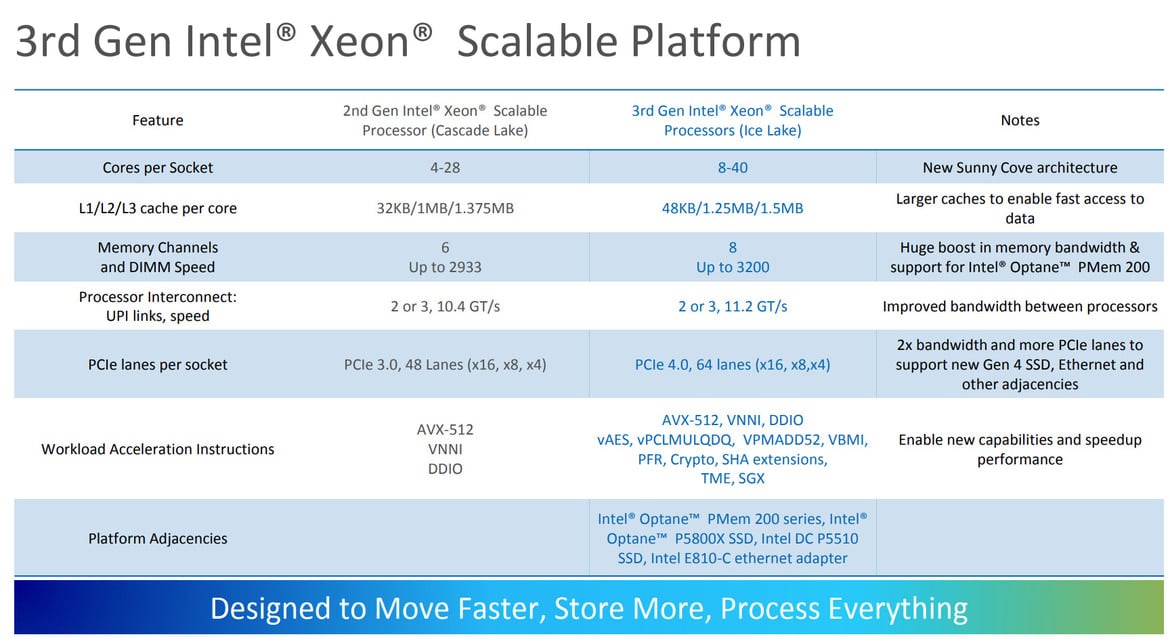 3rd Gen Intel® Xeon® Scalable Platform

| Feature | 2nd Gen Intel® Xeon® Scalable Processor (Cascade Lake) | 3rd Gen Intel® Xeon® Scalable Processors (Ice Lake) | Notes |
|---|---|---|---|
| Cores per Socket | 4-28 | 8-40 | New Sunny Cove architecture |
| L1/L2/L3 cache per core | 32KB/1MB/1.375MB | 48KB/1.25MB/1.5MB | Larger caches to enable fast access to data |
| Memory Channels and DIMM Speed | 6 Up to 2933 | 8 Up to 3200 | Huge boost in memory bandwidth & support for Intel® Optane™ PMem 200 |
| Processor Interconnect: UPI links, speed | 2 or 3, 10.4 GT/s | 2 or 3, 11.2 GT/s | Improved bandwidth between processors |
| PCIe lanes per socket | PCIe 3.0, 48 Lanes (x16, x8, x4) | PCIe 4.0, 64 lanes (x16, x8,x4) | 2x bandwidth and more PCIe lanes to support new Gen 4 SSD, Ethernet and other adjacencies |
| Workload Acceleration Instructions | AVX-512 VNNI DDIO | AVX-512, VNNI, DDIO vAES, vPCLMULQDQ, VPMADD52, VBMI, PFR, Crypto, SHA extensions, TME, SGX | Enable new capabilities and speedup performance |
| Platform Adjacencies | | Intel® Optane™ PMem 200 series, Intel® Optane™ P5800X SSD, Intel DC P5510 SSD, Intel E810-C ethernet adapter | |

Designed to Move Faster, Store More, Process Everything